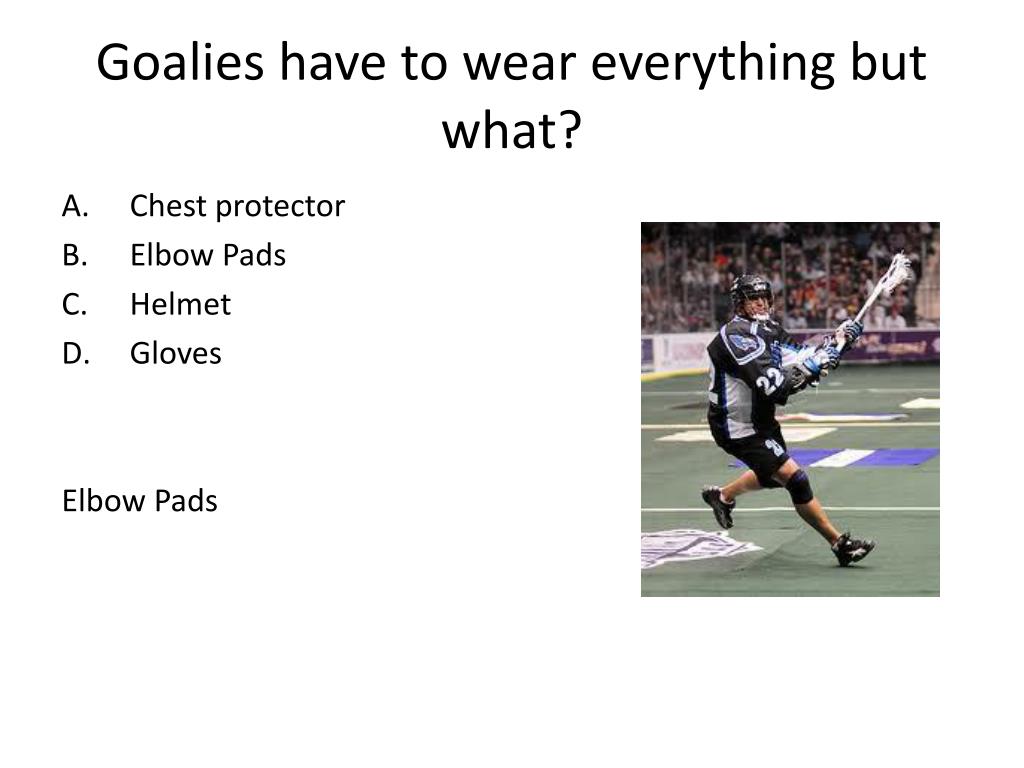 Goalies have to wear everything but what?

A. Chest protector
B. Elbow Pads
C. Helmet
D. Gloves

Elbow Pads

22